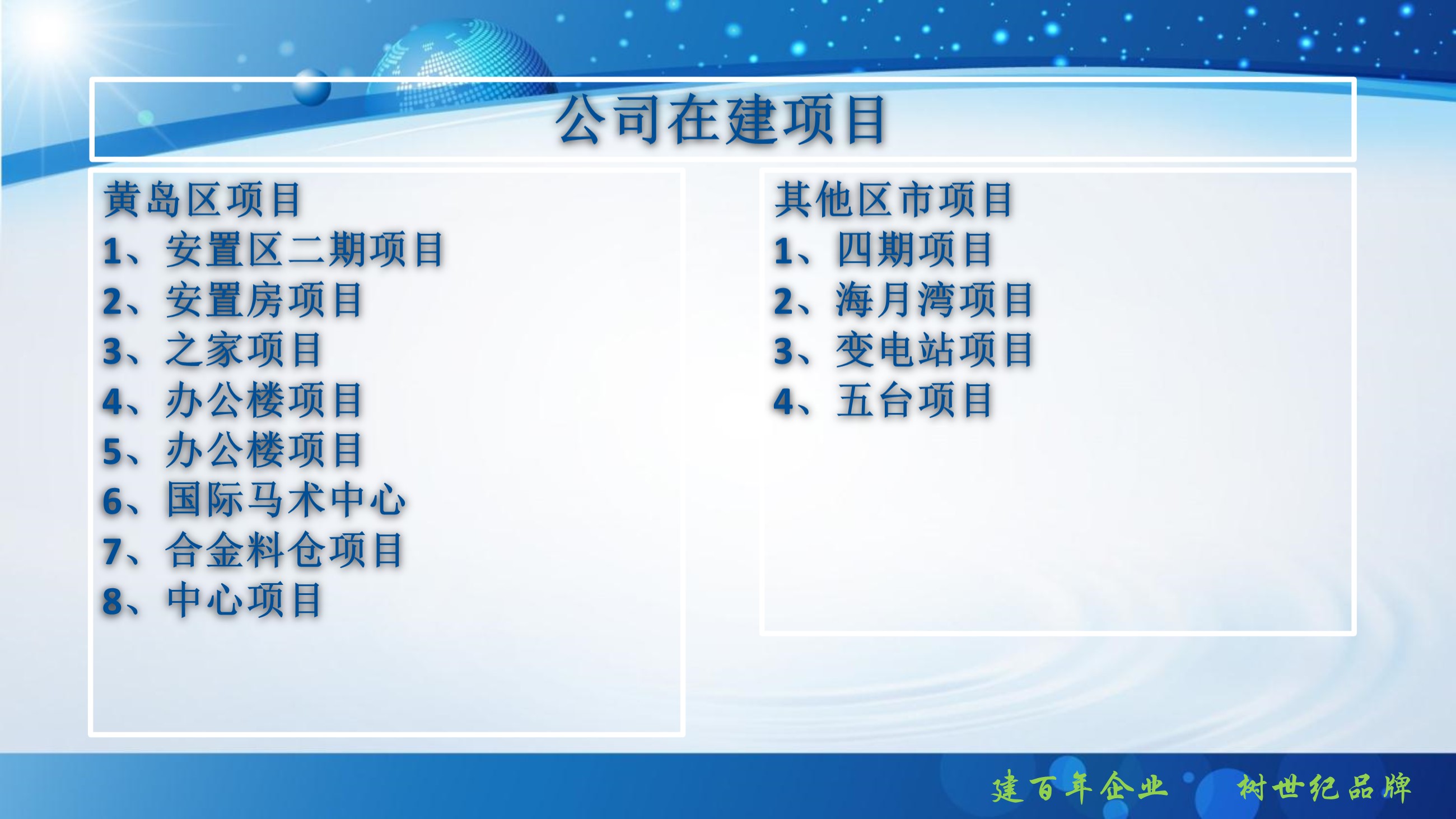 公司在建项目

黄岛区项目
1、安置区二期项目
2、安置房项目
3、之家项目
4、办公楼项目
5、办公楼项目
6、国际马术中心
7、合金料仓项目
8、中心项目

其他区市项目
1、四期项目
2、海月湾项目
3、变电站项目
4、五台项目

建百年企业　树世纪品牌